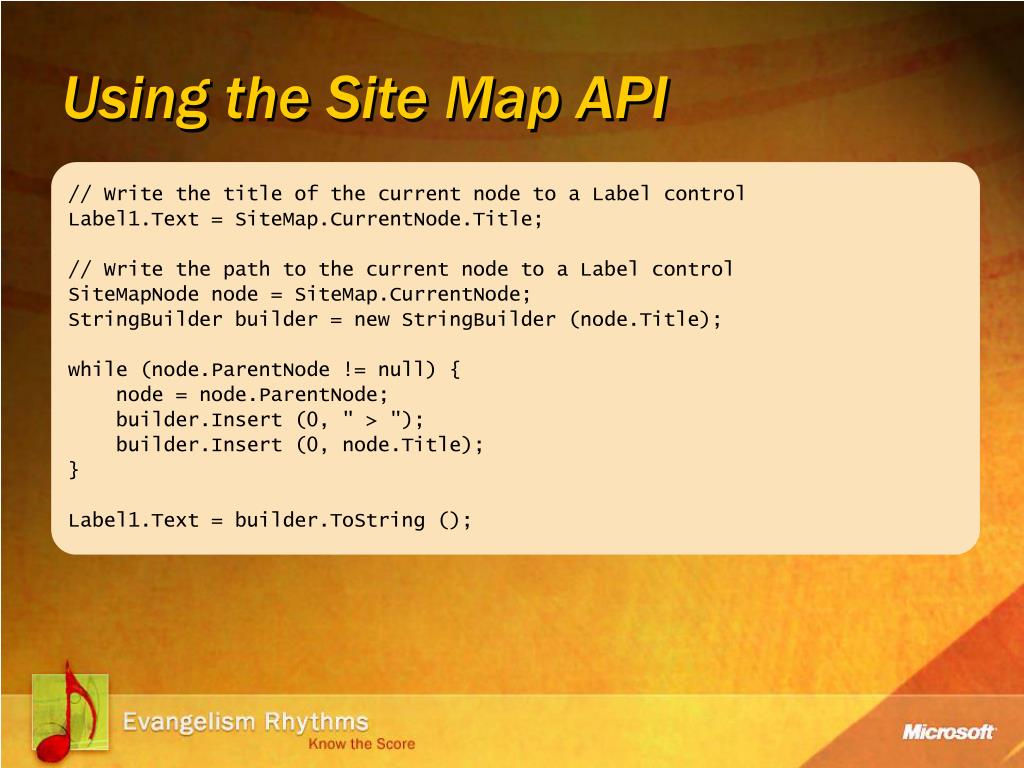 Using the Site Map API

// Write the title of the current node to a Label control
Label1.Text = SiteMap.CurrentNode.Title;

// Write the path to the current node to a Label control
SiteMapNode node = SiteMap.CurrentNode;
StringBuilder builder = new StringBuilder (node.Title);

while (node.ParentNode != null) {
    node = node.ParentNode;
    builder.Insert (0, " > ");
    builder.Insert (0, node.Title);
}

Label1.Text = builder.ToString ();

Evangelism Rhythms
Know the Score

Microsoft